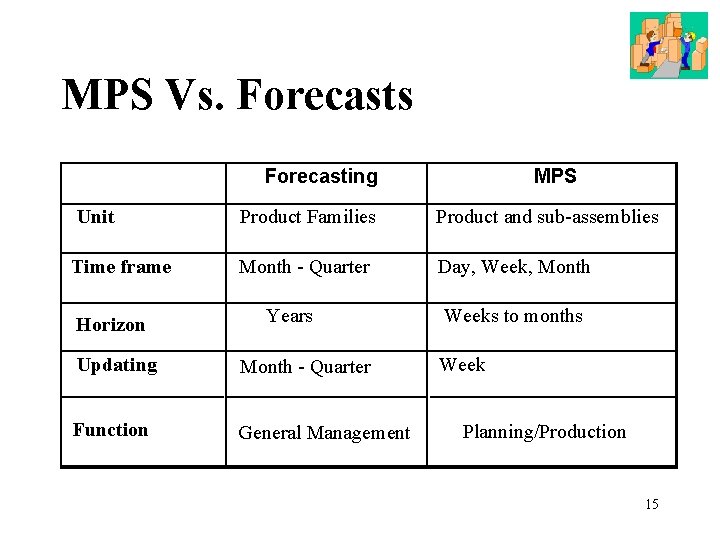 MPS Vs. Forecasts

| | Forecasting | MPS |
|---|---|---|
| Unit | Product Families | Product and sub-assemblies |
| Time frame | Month - Quarter | Day, Week, Month |
| Horizon | Years | Weeks to months |
| Updating | Month - Quarter | Week |
| Function | General Management | Planning/Production |

15